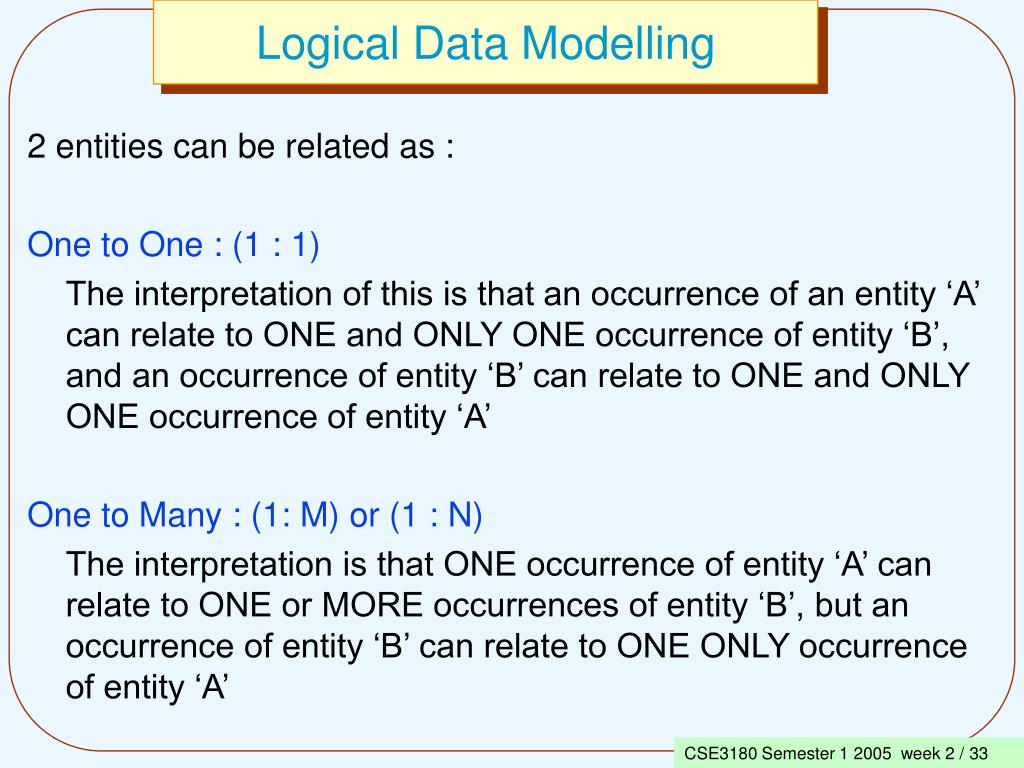 Logical Data Modelling

2 entities can be related as :

One to One : (1 : 1)

The interpretation of this is that an occurrence of an entity ‘A’ can relate to ONE and ONLY ONE occurrence of entity ‘B’, and an occurrence of entity ‘B’ can relate to ONE and ONLY ONE occurrence of entity ‘A’

One to Many : (1: M) or (1 : N)

The interpretation is that ONE occurrence of entity ‘A’ can relate to ONE or MORE occurrences of entity ‘B’, but an occurrence of entity ‘B’ can relate to ONE ONLY occurrence of entity ‘A’

CSE3180 Semester 1 2005 week 2 / 33